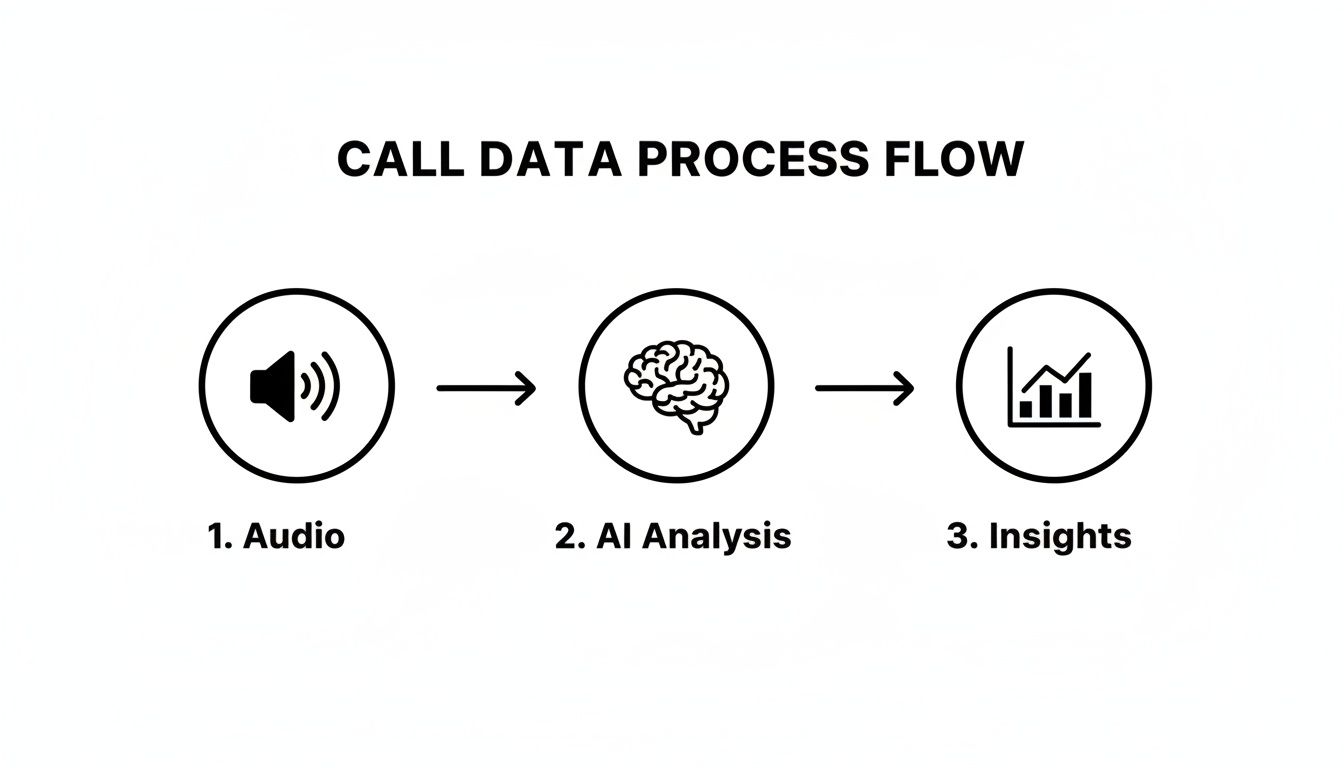 CALL DATA PROCESS FLOW

1. Audio

2. AI Analysis

3. Insights